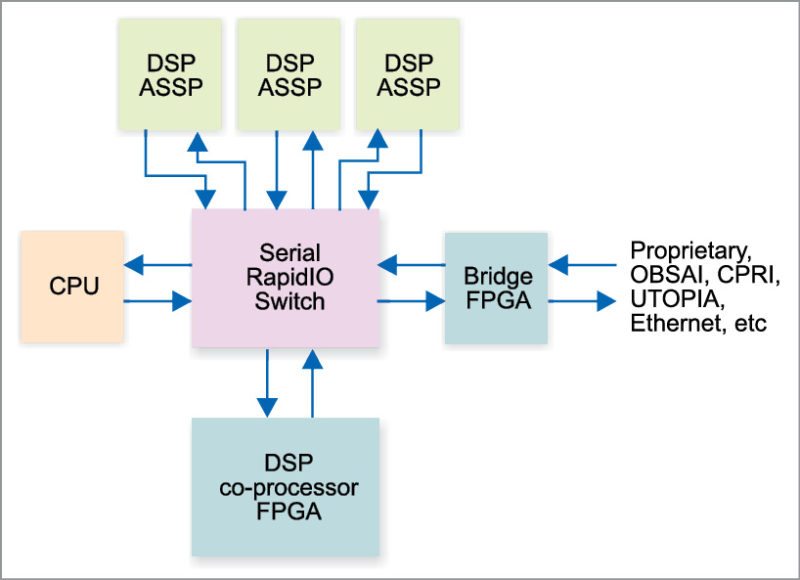 DSP
ASSP

DSP
ASSP

DSP
ASSP

CPU

Serial
RapidIO
Switch

Bridge
FPGA

Proprietary,
OBSAI, CPRI,
UTOPIA,
Ethernet, etc

DSP
co-processor
FPGA